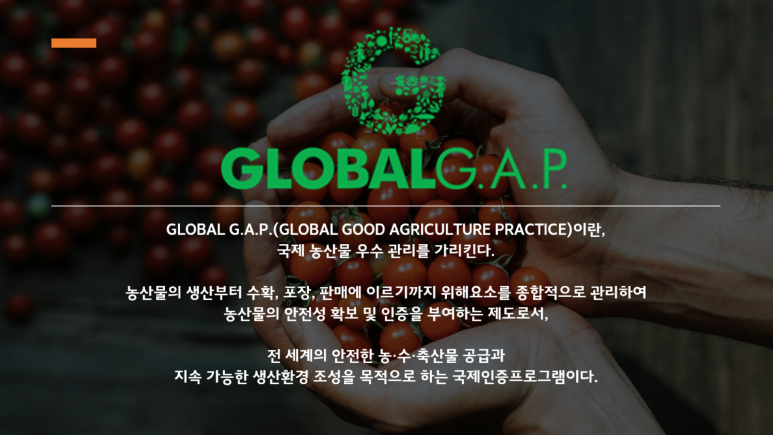 GLOBALG.A.P.

GLOBAL G.A.P.(GLOBAL GOOD AGRICULTURE PRACTICE)이란, 국제 농산물 우수 관리를 가리킨다.

농산물의 생산부터 수확, 포장, 판매에 이르기까지 위해요소를 종합적으로 관리하여 농산물의 안전성 확보 및 인증을 부여하는 제도로서,

전 세계의 안전한 농·수·축산물 공급과 지속 가능한 생산환경 조성을 목적으로 하는 국제인증프로그램이다.